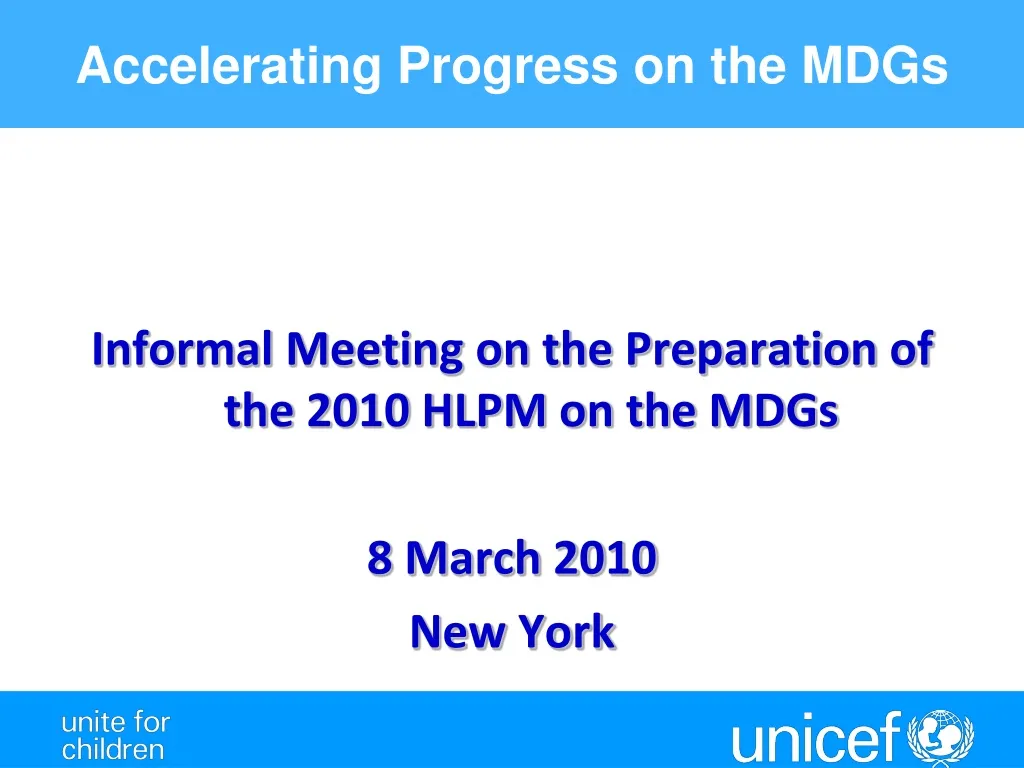 Accelerating Progress on the MDGs

Informal Meeting on the Preparation of the 2010 HLPM on the MDGs

8 March 2010

New York

unite for children

unicef